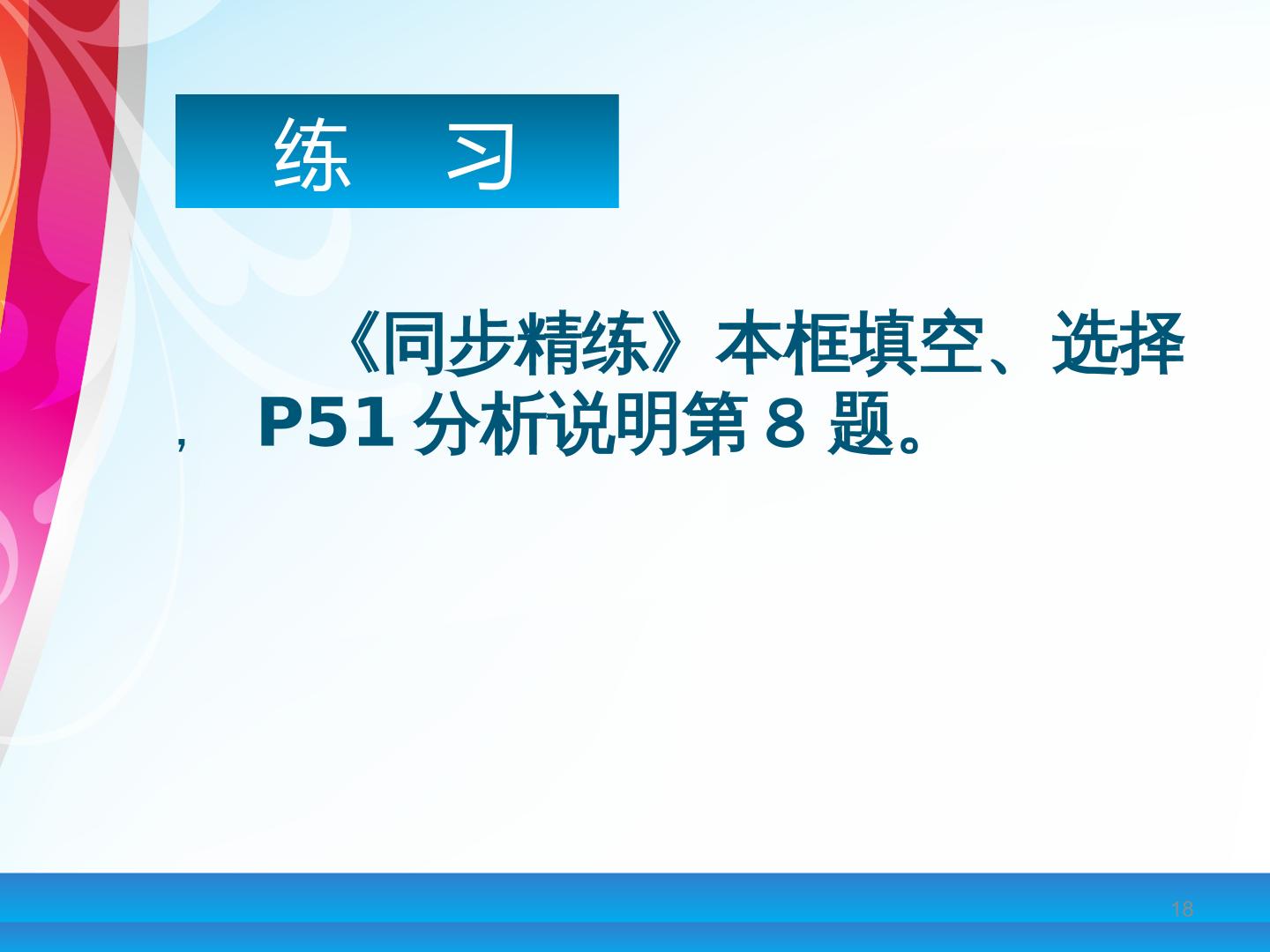 练 习

《同步精练》本框填空、选择，P51分析说明第8题。

18